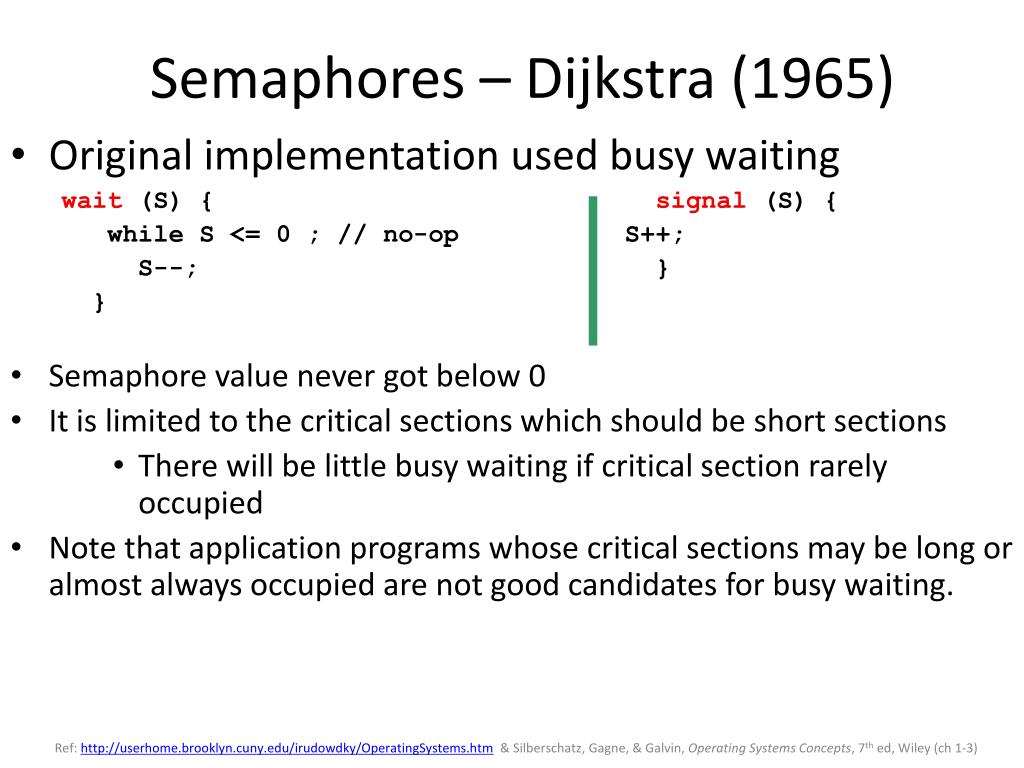 Semaphores – Dijkstra (1965)

• Original implementation used busy waiting

wait (S) {
while S <= 0 ; // no-op
S--;
}

signal (S) {
S++;
}

• Semaphore value never got below 0
• It is limited to the critical sections which should be short sections
  • There will be little busy waiting if critical section rarely occupied
• Note that application programs whose critical sections may be long or almost always occupied are not good candidates for busy waiting.

Ref: http://userhome.brooklyn.cuny.edu/irudowdky/OperatingSystems.htm & Silberschatz, Gagne, & Galvin, Operating Systems Concepts, 7th ed, Wiley (ch 1-3)